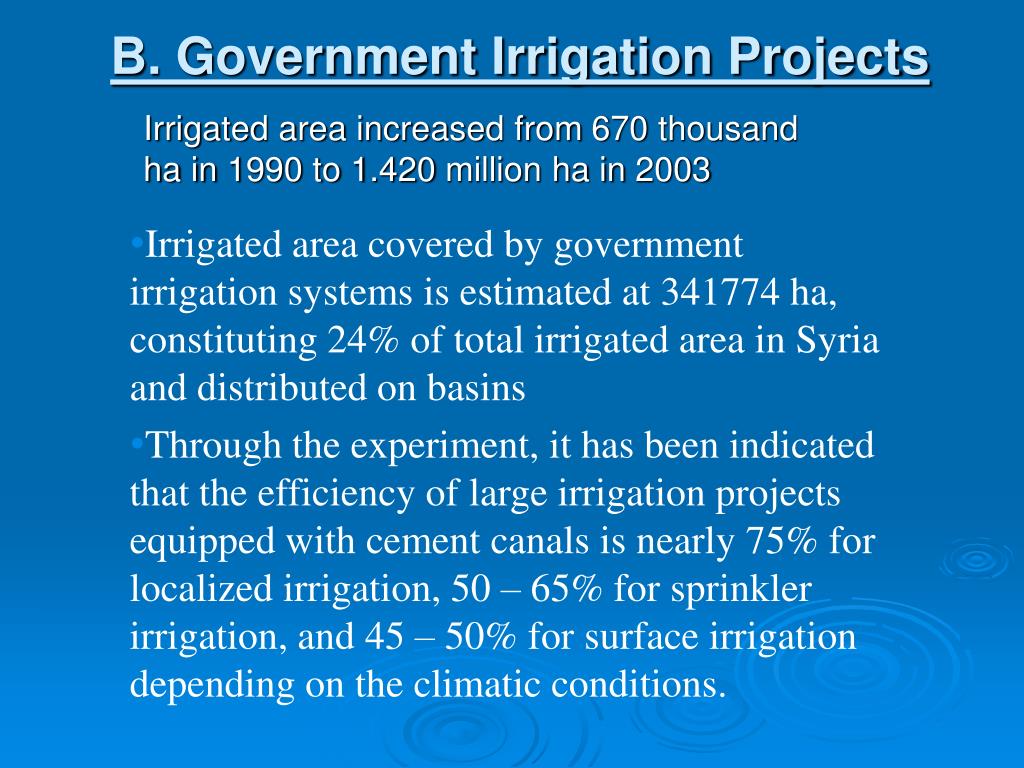 B. Government Irrigation Projects

Irrigated area increased from 670 thousand ha in 1990 to 1.420 million ha in 2003

•Irrigated area covered by government irrigation systems is estimated at 341774 ha, constituting 24% of total irrigated area in Syria and distributed on basins

•Through the experiment, it has been indicated that the efficiency of large irrigation projects equipped with cement canals is nearly 75% for localized irrigation, 50 – 65% for sprinkler irrigation, and 45 – 50% for surface irrigation depending on the climatic conditions.